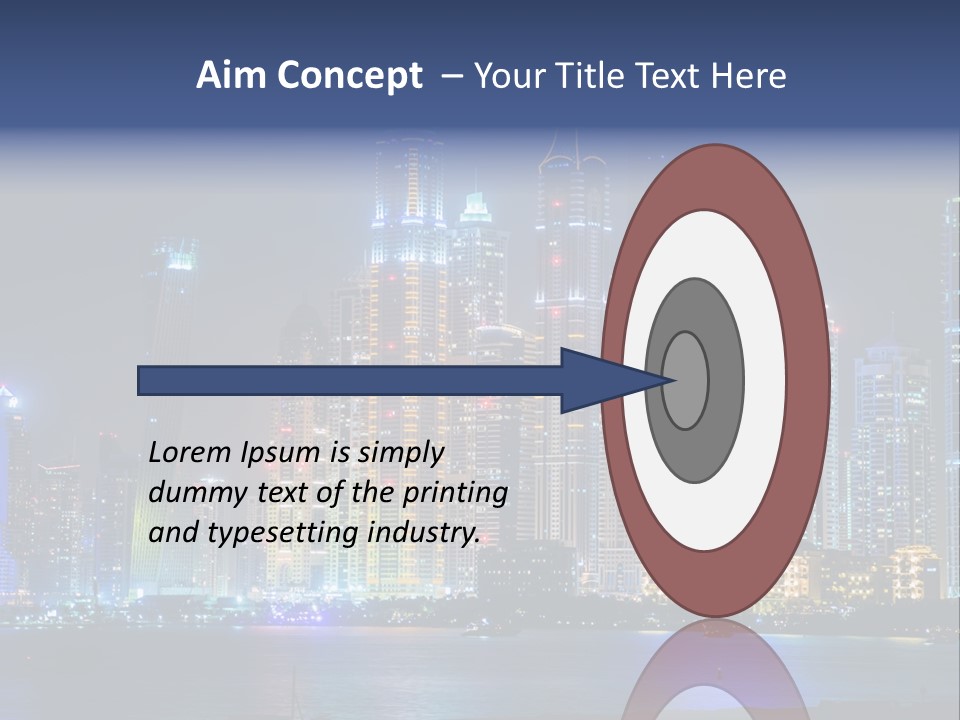 Aim Concept – Your Title Text Here

Lorem Ipsum is simply dummy text of the printing and typesetting industry.